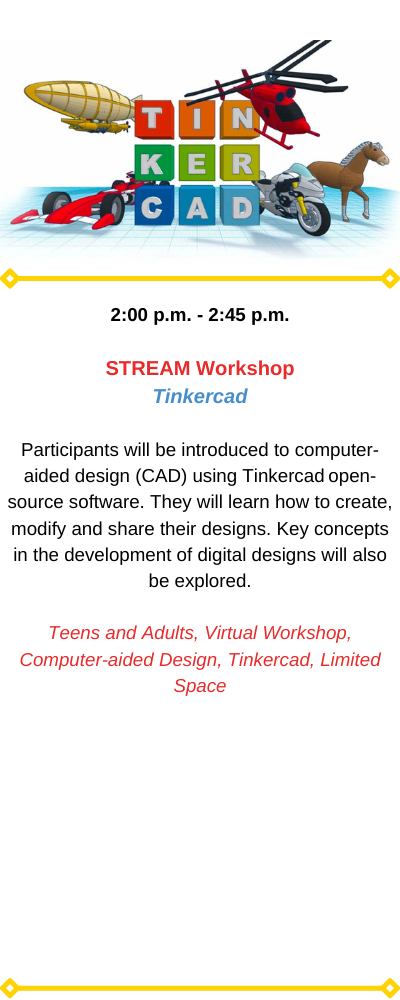 TIN
KER
CAD

2:00 p.m. - 2:45 p.m.

STREAM Workshop
Tinkercad

Participants will be introduced to computer-aided design (CAD) using Tinkercad open-source software. They will learn how to create, modify and share their designs. Key concepts in the development of digital designs will also be explored.

Teens and Adults, Virtual Workshop, Computer-aided Design, Tinkercad, Limited Space